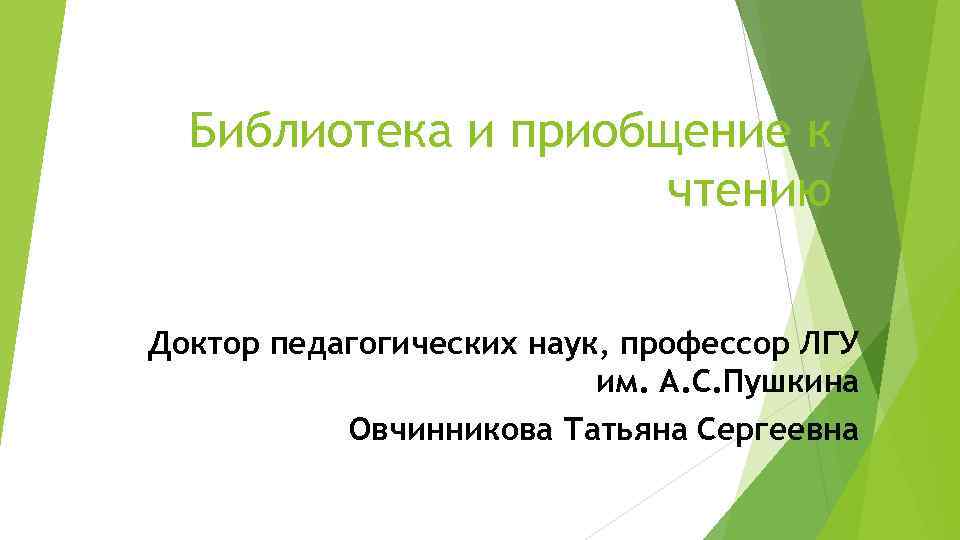 Библиотека и приобщение к чтению

Доктор педагогических наук, профессор ЛГУ им. А.С.Пушкина

Овчинникова Татьяна Сергеевна